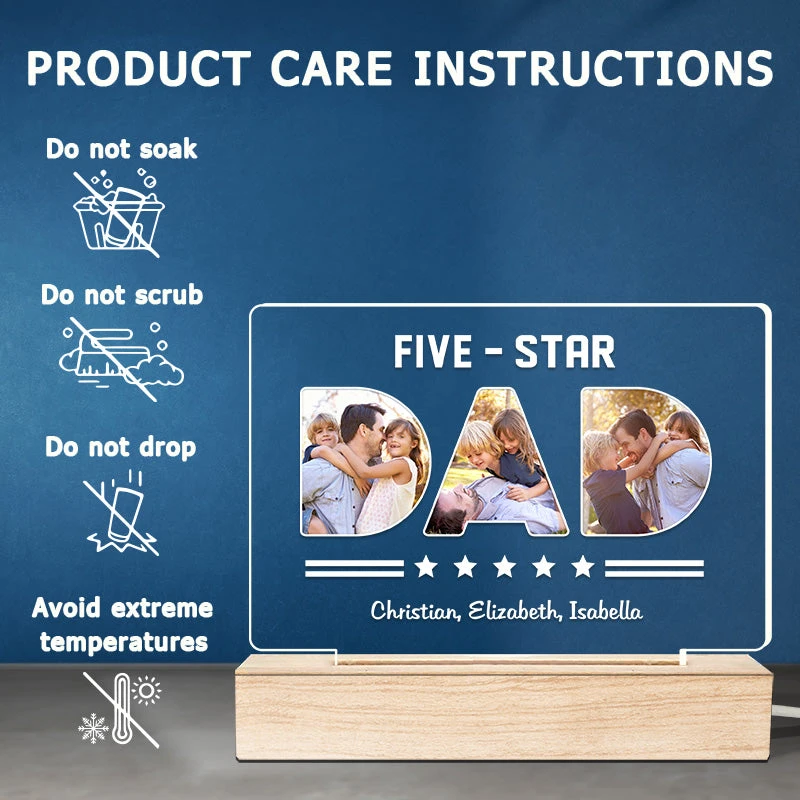 PRODUCT CARE INSTRUCTIONS

Do not soak

Do not scrub

Do not drop

Avoid extreme temperatures

FIVE - STAR

DAD

★ ★ ★ ★ ★

Christian, Elizabeth, Isabella